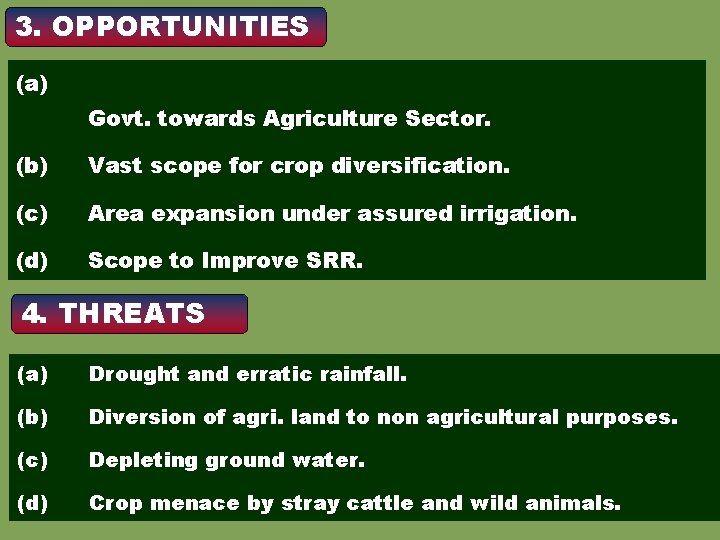 3. OPPORTUNITIES

(a)

Govt. towards Agriculture Sector.

(b) Vast scope for crop diversification.

(c) Area expansion under assured irrigation.

(d) Scope to Improve SRR.

4. THREATS

(a) Drought and erratic rainfall.

(b) Diversion of agri. land to non agricultural purposes.

(c) Depleting ground water.

(d) Crop menace by stray cattle and wild animals.